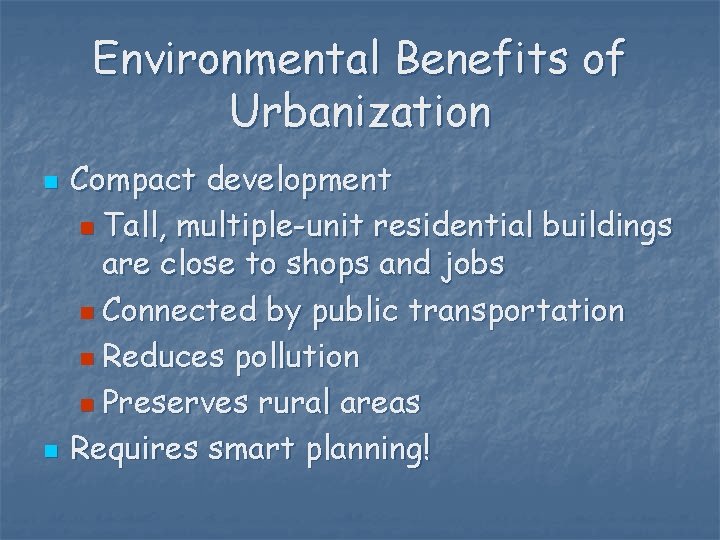 Environmental Benefits of Urbanization

- Compact development
  - Tall, multiple-unit residential buildings are close to shops and jobs
  - Connected by public transportation
  - Reduces pollution
  - Preserves rural areas
- Requires smart planning!